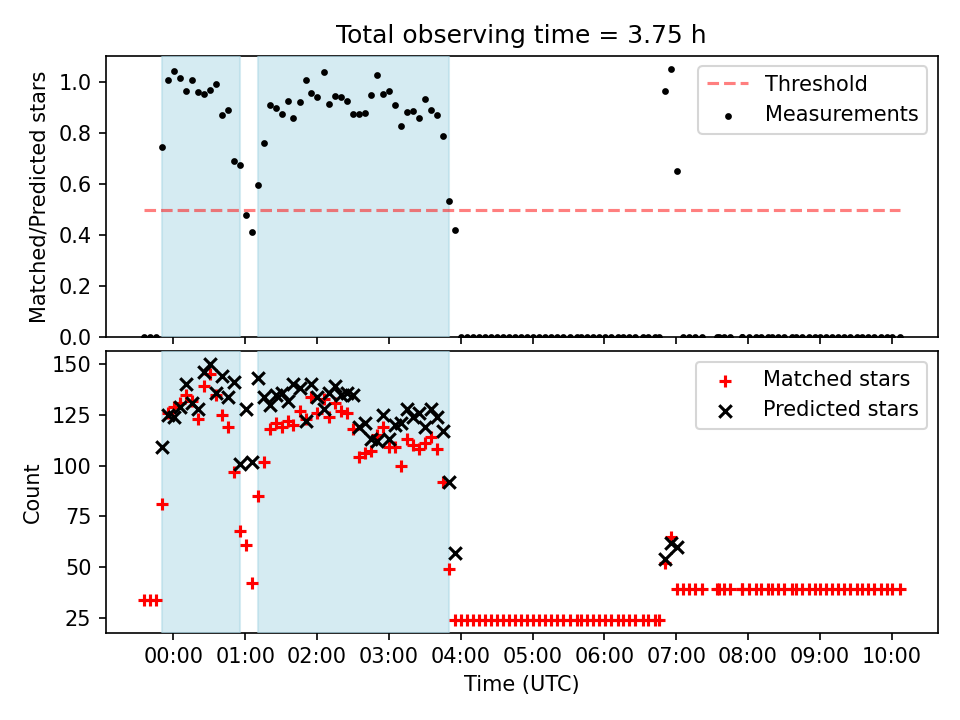 Total observing time = 3.75 h

Matched/Predicted stars

1.0
0.8
0.6
0.4
0.2
0.0

Threshold
Measurements

Count

150
125
100
75
50
25

Matched stars
Predicted stars

00:00 01:00 02:00 03:00 04:00 05:00 06:00 07:00 08:00 09:00 10:00

Time (UTC)